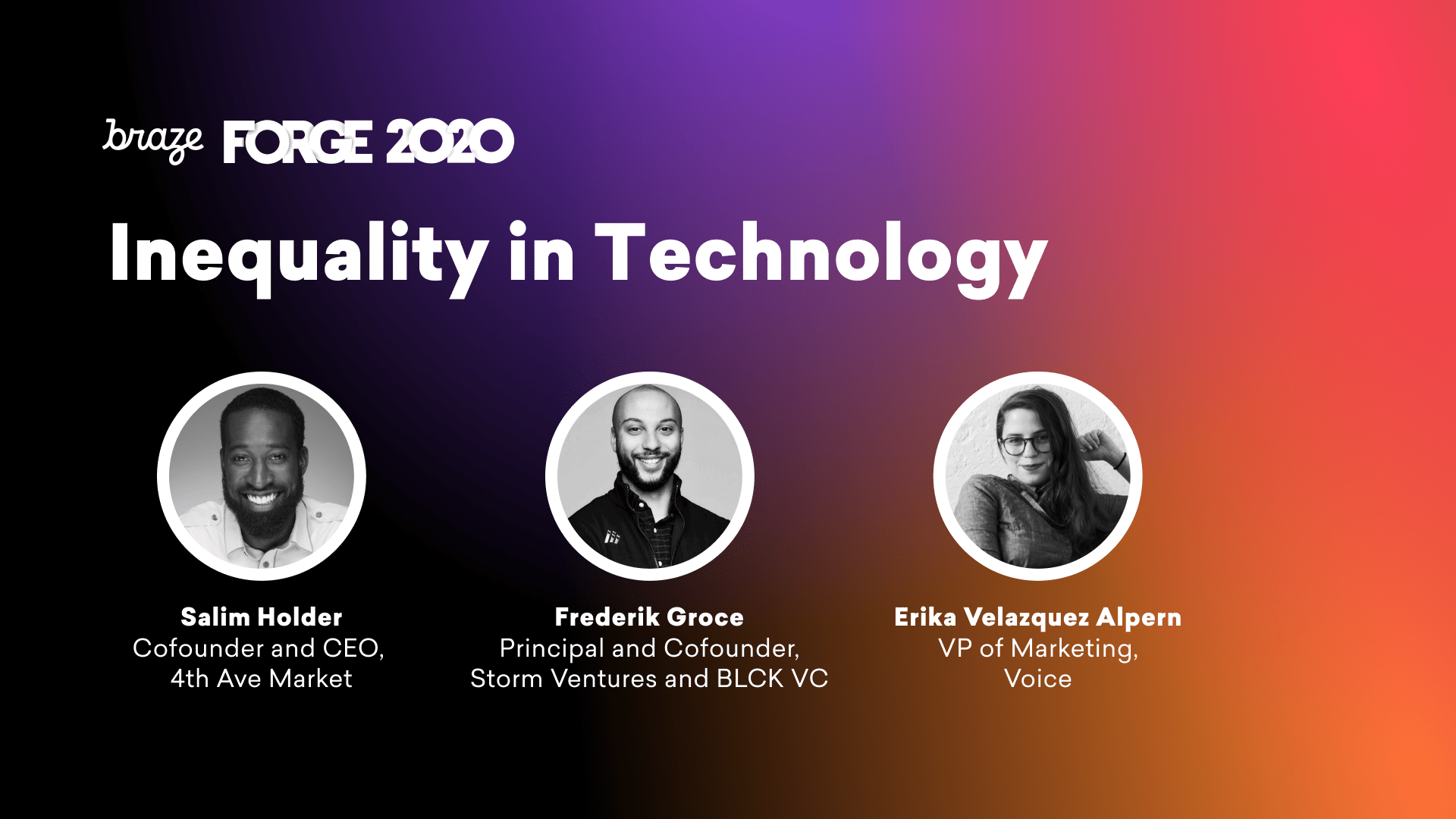 braze FORGE 2020

Inequality in Technology

Salim Holder
Cofounder and CEO,
4th Ave Market

Frederik Groce
Principal and Cofounder,
Storm Ventures and BLCK VC

Erika Velazquez Alpern
VP of Marketing,
Voice